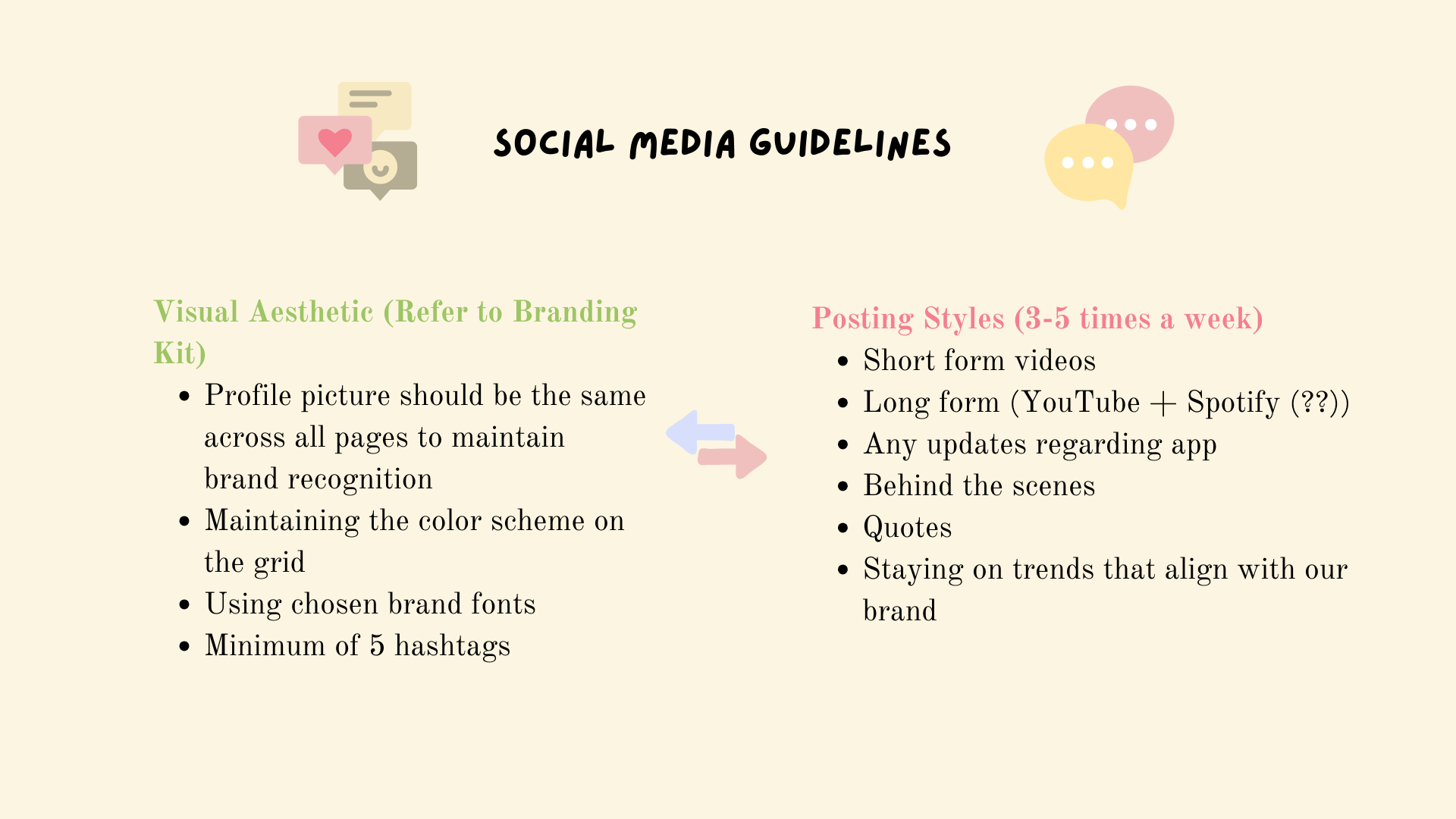 SOCIAL MEDIA GUIDELINES

Visual Aesthetic (Refer to Branding Kit)

- Profile picture should be the same across all pages to maintain brand recognition
- Maintaining the color scheme on the grid
- Using chosen brand fonts
- Minimum of 5 hashtags

Posting Styles (3-5 times a week)

- Short form videos
- Long form (YouTube + Spotify (??))
- Any updates regarding app
- Behind the scenes
- Quotes
- Staying on trends that align with our brand